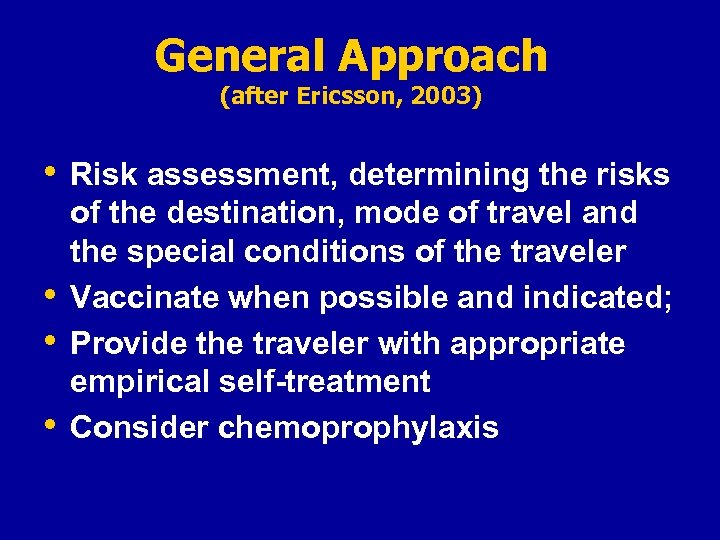 General Approach
(after Ericsson, 2003)

• Risk assessment, determining the risks of the destination, mode of travel and the special conditions of the traveler
• Vaccinate when possible and indicated;
• Provide the traveler with appropriate empirical self-treatment
• Consider chemoprophylaxis